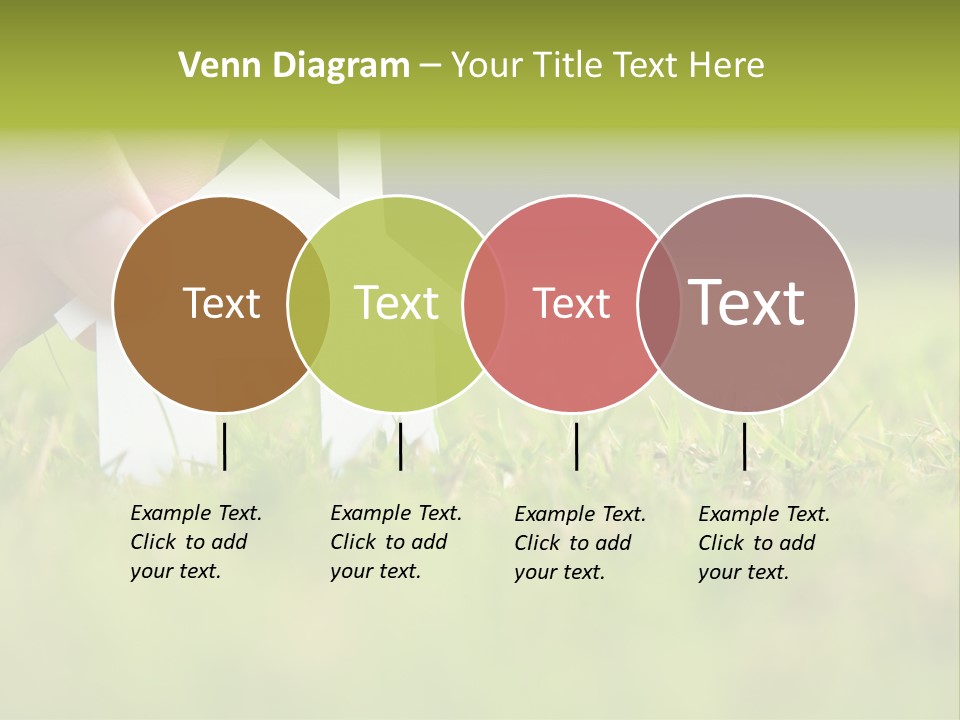 Venn Diagram – Your Title Text Here

Text

Text

Text

Text

Example Text. Click to add your text.

Example Text. Click to add your text.

Example Text. Click to add your text.

Example Text. Click to add your text.